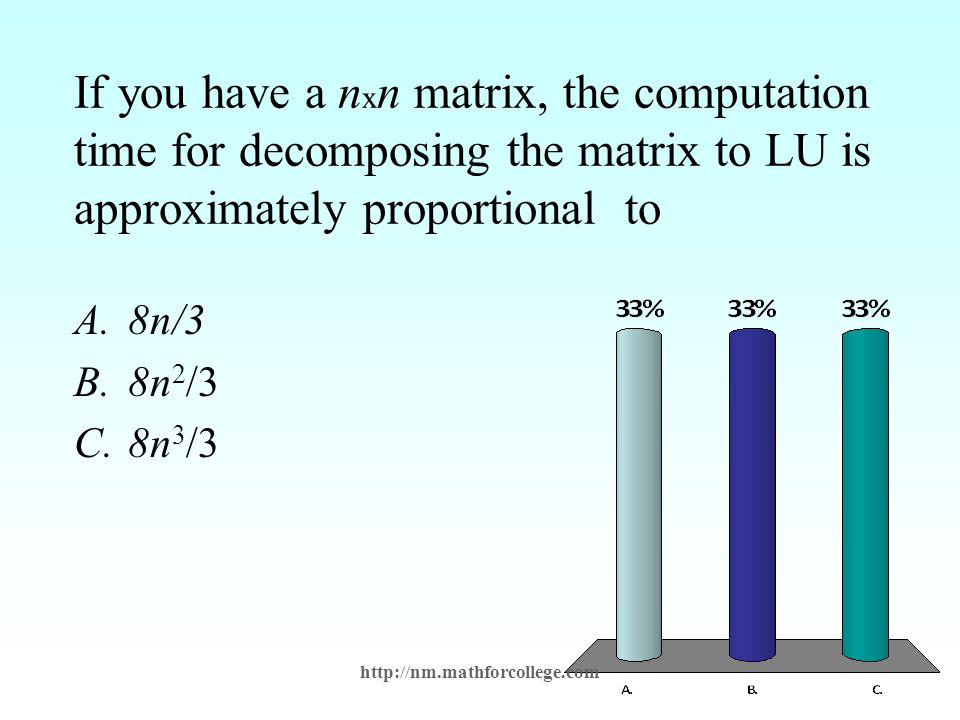 If you have a $n \times n$ matrix, the computation time for decomposing the matrix to LU is approximately proportional to

A. $8n/3$
B. $8n^2/3$
C. $8n^3/3$

33%
33%
33%

A.
B.
C.

http://nm.mathforcollege.com